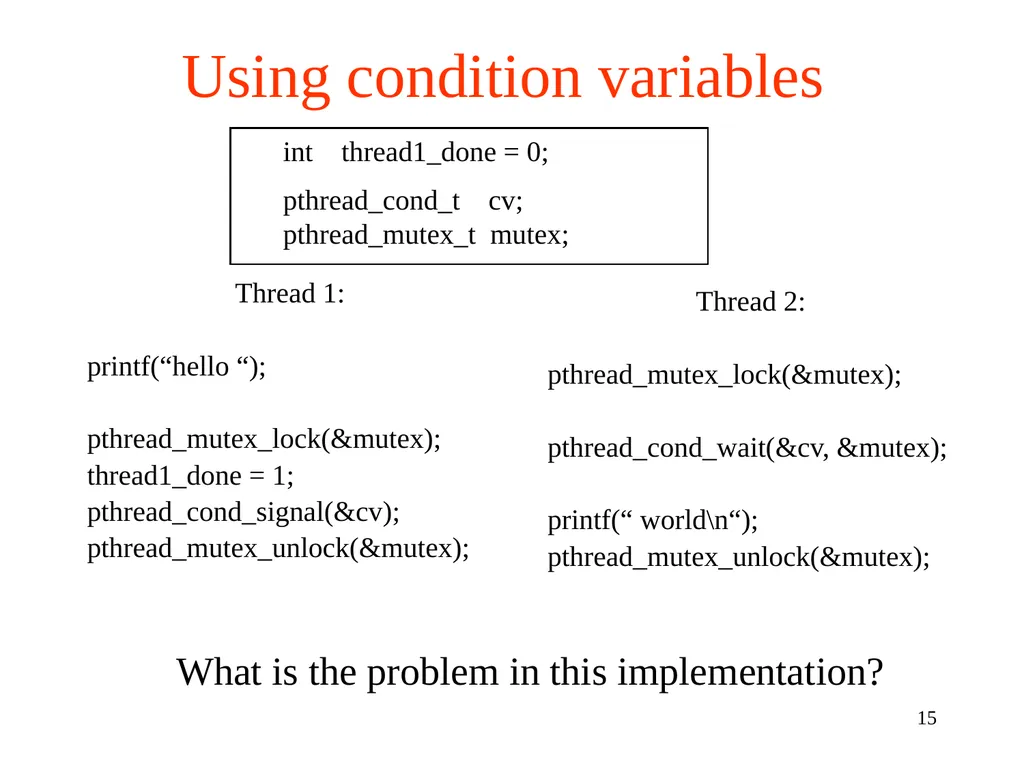 Using condition variables

int thread1_done = 0;

pthread_cond_t cv;
pthread_mutex_t mutex;

Thread 1:

printf(“hello “);

pthread_mutex_lock(&mutex);
thread1_done = 1;
pthread_cond_signal(&cv);
pthread_mutex_unlock(&mutex);

Thread 2:

pthread_mutex_lock(&mutex);

pthread_cond_wait(&cv, &mutex);

printf(“ world\n“);
pthread_mutex_unlock(&mutex);

What is the problem in this implementation?

15